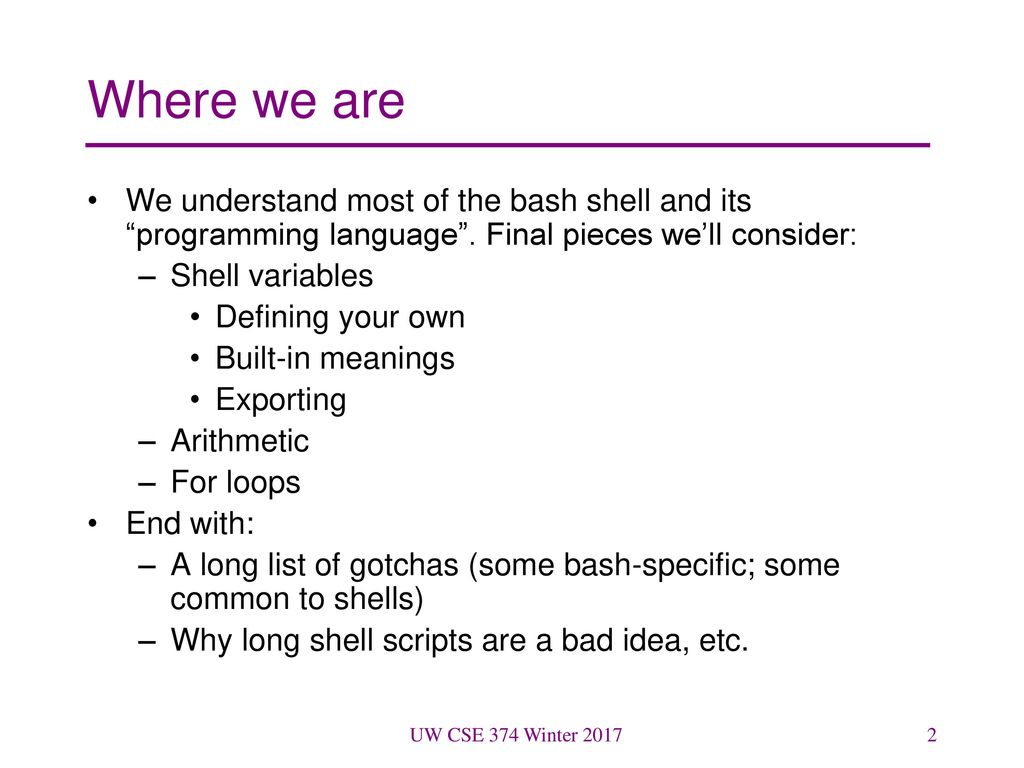 Where we are

• We understand most of the bash shell and its “programming language”. Final pieces we’ll consider:
  – Shell variables
    • Defining your own
    • Built-in meanings
    • Exporting
  – Arithmetic
  – For loops
• End with:
  – A long list of gotchas (some bash-specific; some common to shells)
  – Why long shell scripts are a bad idea, etc.

UW CSE 374 Winter 2017

2